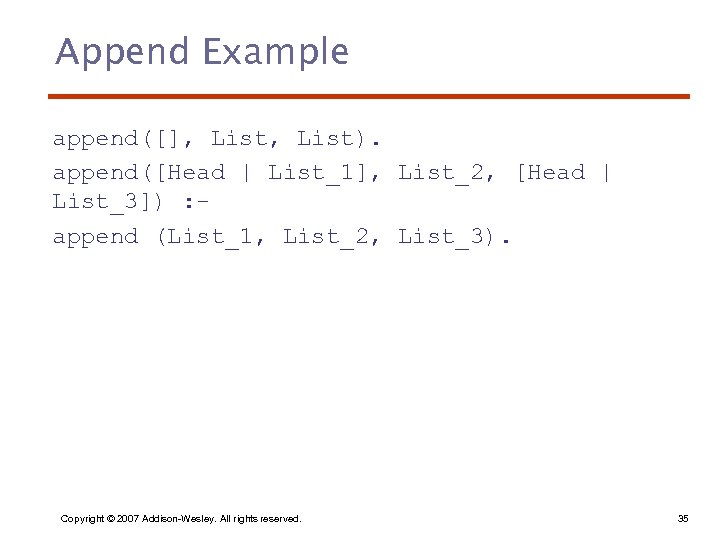 Append Example

append([], List, List).

append([Head | List_1], List_2, [Head | List_3]) :-

append (List_1, List_2, List_3).

Copyright © 2007 Addison-Wesley. All rights reserved.

35